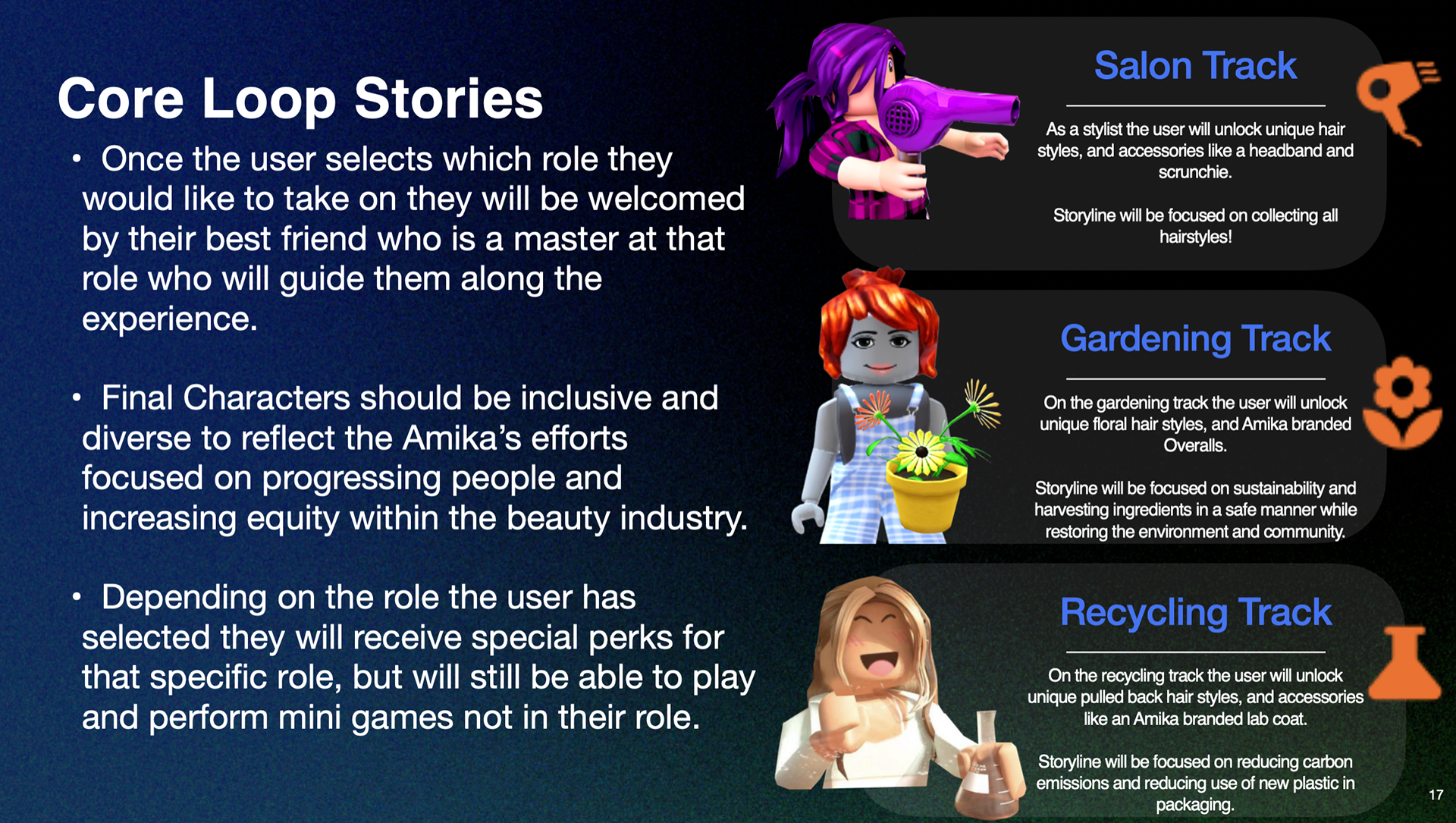 Core Loop Stories

• Once the user selects which role they would like to take on they will be welcomed by their best friend who is a master at that role who will guide them along the experience.

• Final Characters should be inclusive and diverse to reflect the Amika's efforts focused on progressing people and increasing equity within the beauty industry.

• Depending on the role the user has selected they will receive special perks for that specific role, but will still be able to play and perform mini games not in their role.

Salon Track

As a stylist the user will unlock unique hair styles, and accessories like a headband and scrunchie.

Storyline will be focused on collecting all hairstyles!

Gardening Track

On the gardening track the user will unlock unique floral hair styles, and Amika branded Overalls.

Storyline will be focused on sustainability and harvesting ingredients in a safe manner while restoring the environment and community.

Recycling Track

On the recycling track the user will unlock unique pulled back hair styles, and accessories like an Amika branded lab coat.

Storyline will be focused on reducing carbon emissions and reducing use of new plastic in packaging.

17